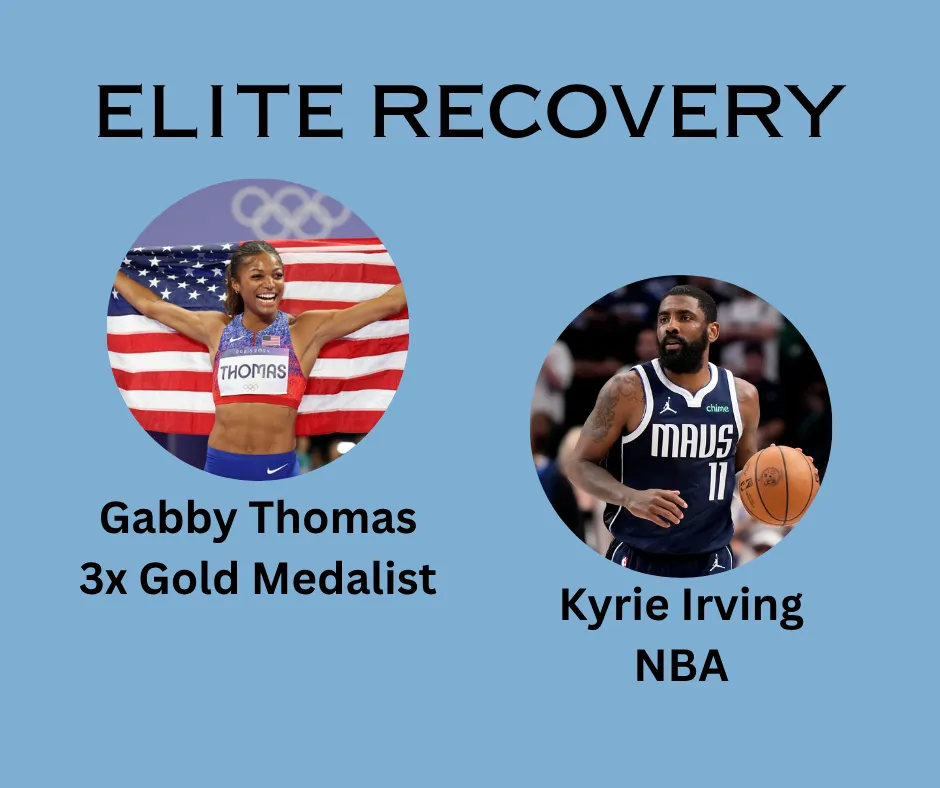 ELITE RECOVERY

THOMAS

Gabby Thomas
3x Gold Medalist

chime
MAVS
11

Kyrie Irving
NBA